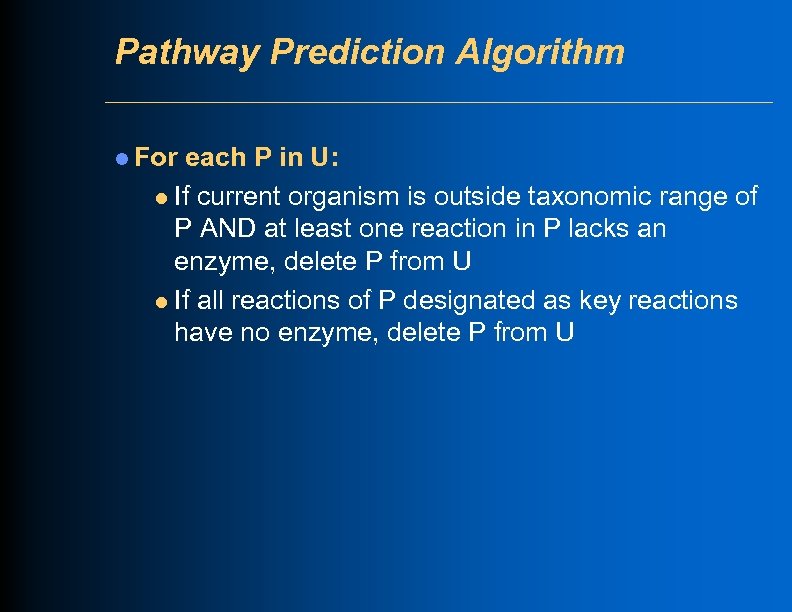 Pathway Prediction Algorithm

For each P in U:

If current organism is outside taxonomic range of P AND at least one reaction in P lacks an enzyme, delete P from U

If all reactions of P designated as key reactions have no enzyme, delete P from U